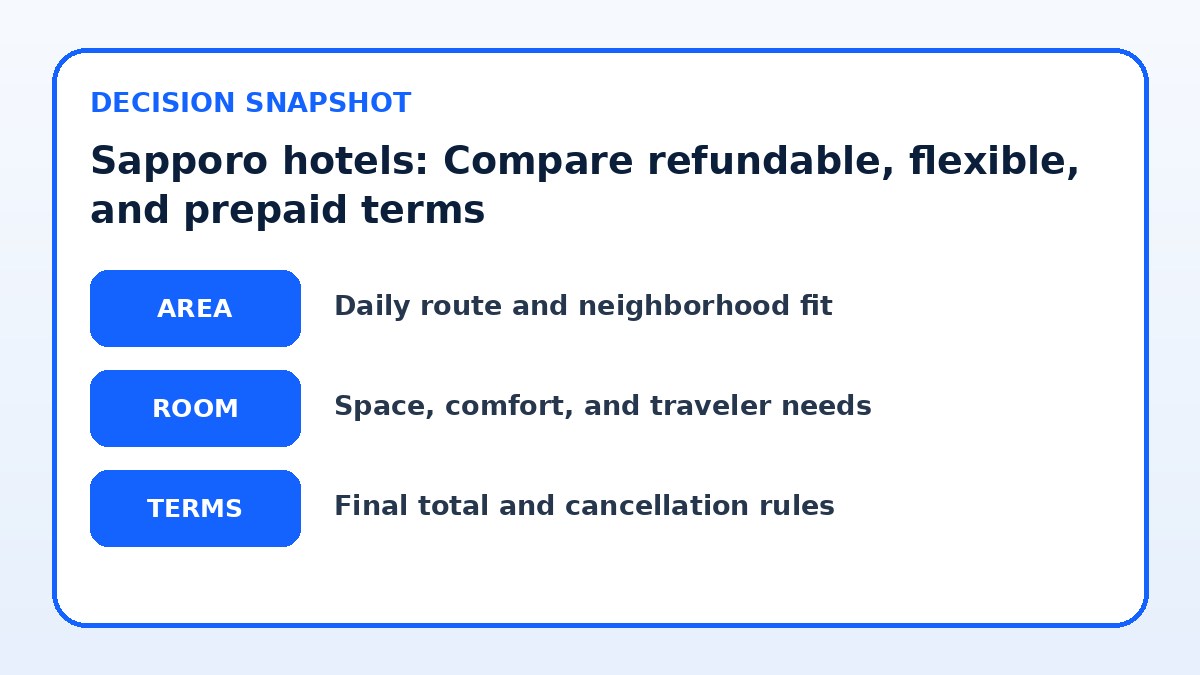 DECISION SNAPSHOT

Sapporo hotels: Compare refundable, flexible, and prepaid terms

AREA

Daily route and neighborhood fit

ROOM

Space, comfort, and traveler needs

TERMS

Final total and cancellation rules